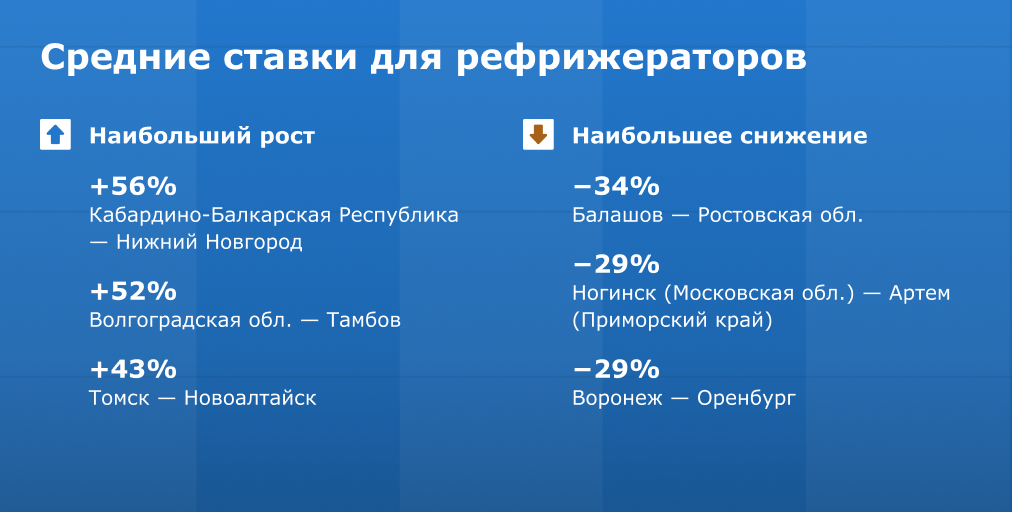 Средние ставки для рефрижераторов

Наибольший рост

+56%
Кабардино-Балкарская Республика — Нижний Новгород

+52%
Волгоградская обл. — Тамбов

+43%
Томск — Новоалтайск

Наибольшее снижение

−34%
Балашов — Ростовская обл.

−29%
Ногинск (Московская обл.) — Артем (Приморский край)

−29%
Воронеж — Оренбург